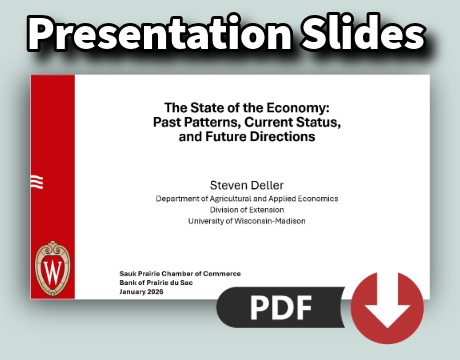 Presentation Slides

The State of the Economy: Past Patterns, Current Status, and Future Directions

Steven Deller
Department of Agricultural and Applied Economics
Division of Extension
University of Wisconsin-Madison

W

Sauk Prairie Chamber of Commerce
Bank of Prairie du Sac
January 2026

PDF